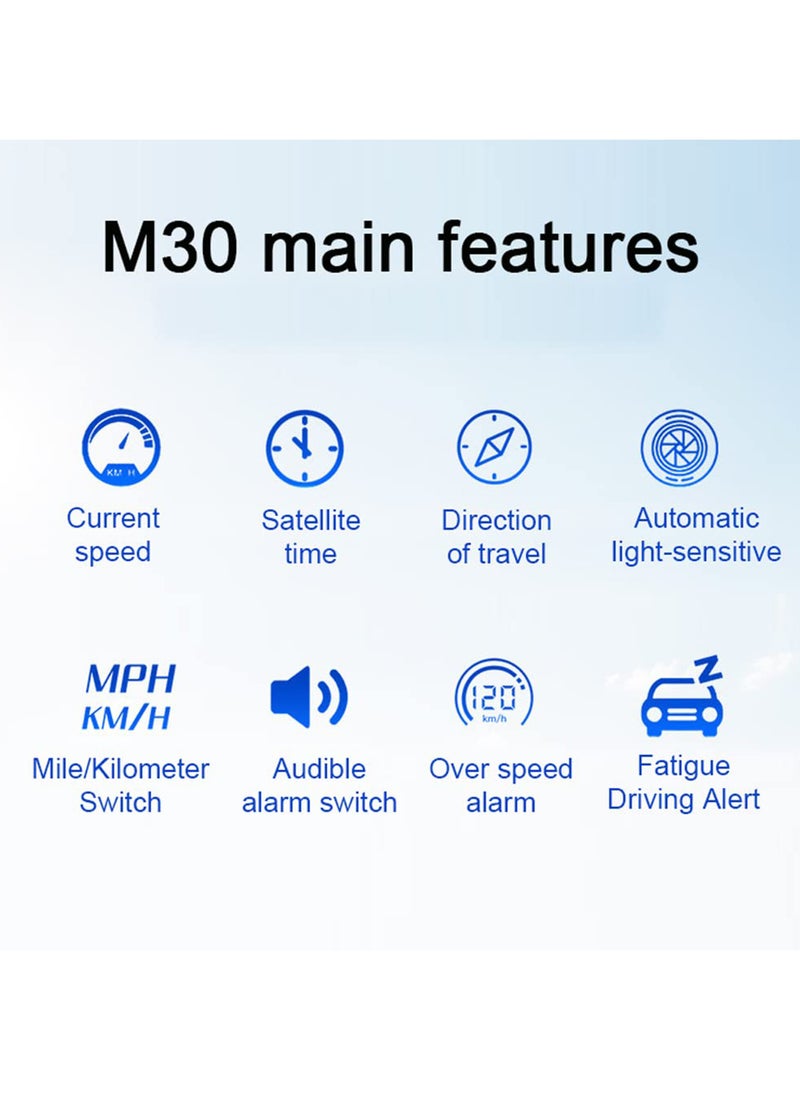 M30 main features

KM/H

Current speed

Satellite time

Direction of travel

Automatic light-sensitive

MPH
KM/H

Mile/Kilometer Switch

Audible alarm switch

120
km/h

Over speed alarm

Z

Fatigue Driving Alert